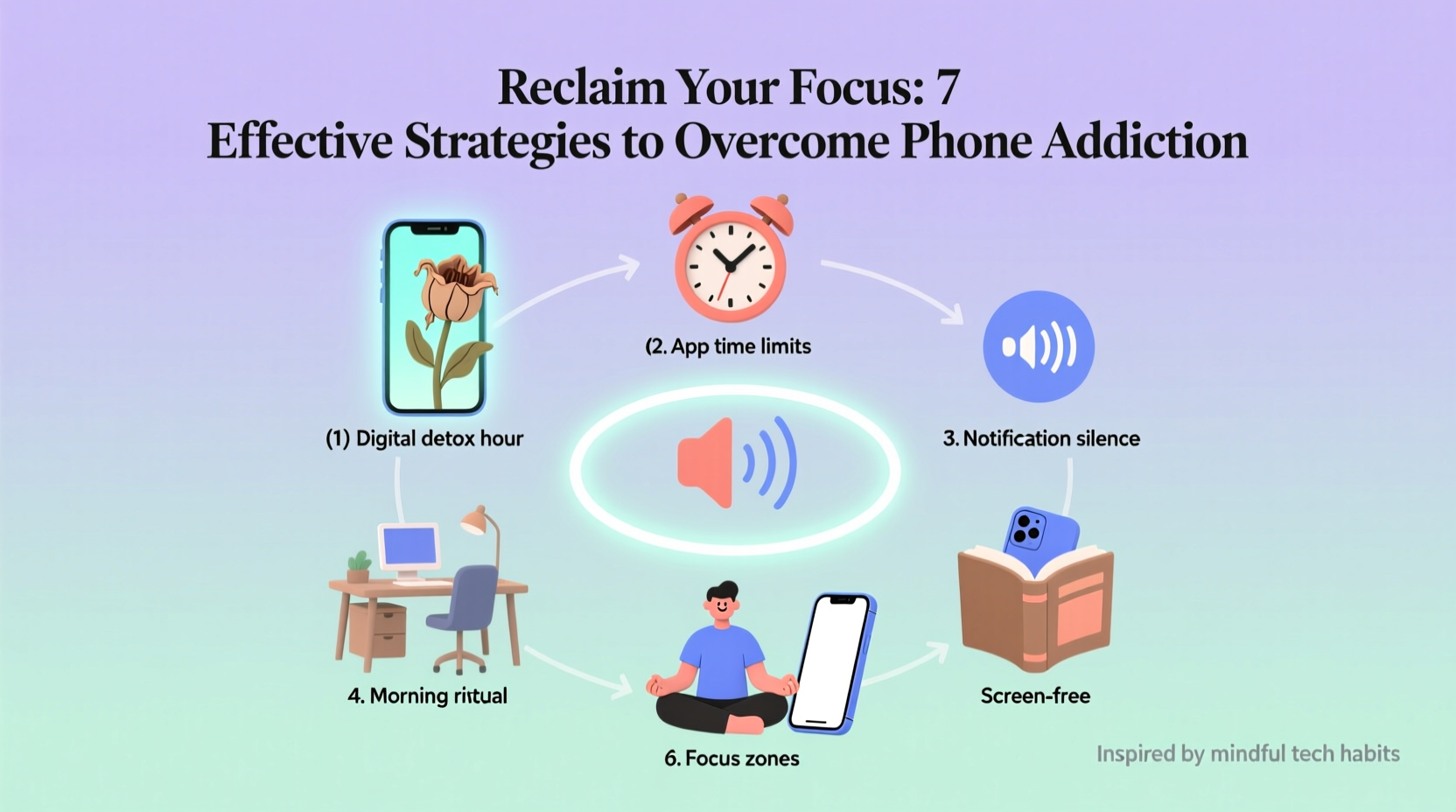 Reclaim Your Focus: 7
Effective Strategies to Overcome Phone Addiction

(1) Digital detox hour

(2. App time limits

3. Notification silence

4. Morning ritual

6. Focus zones

Screen-free

Inspired by mindful tech habits